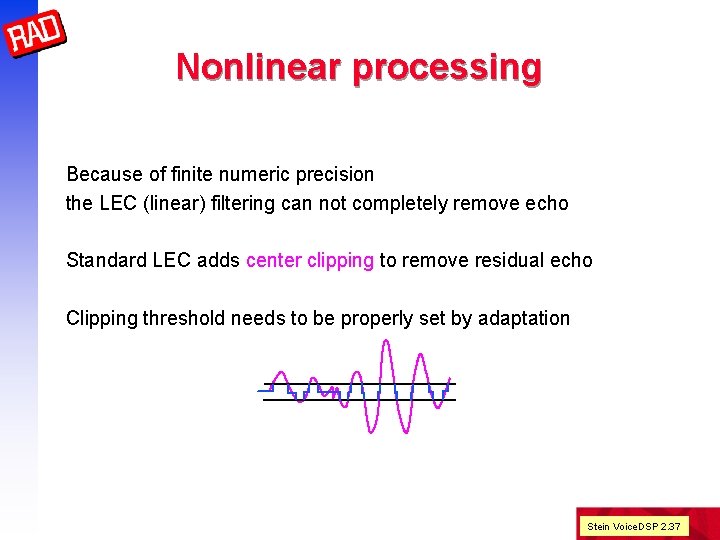 RAD

Nonlinear processing

Because of finite numeric precision
the LEC (linear) filtering can not completely remove echo

Standard LEC adds center clipping to remove residual echo

Clipping threshold needs to be properly set by adaptation

Stein VoiceDSP 2.37